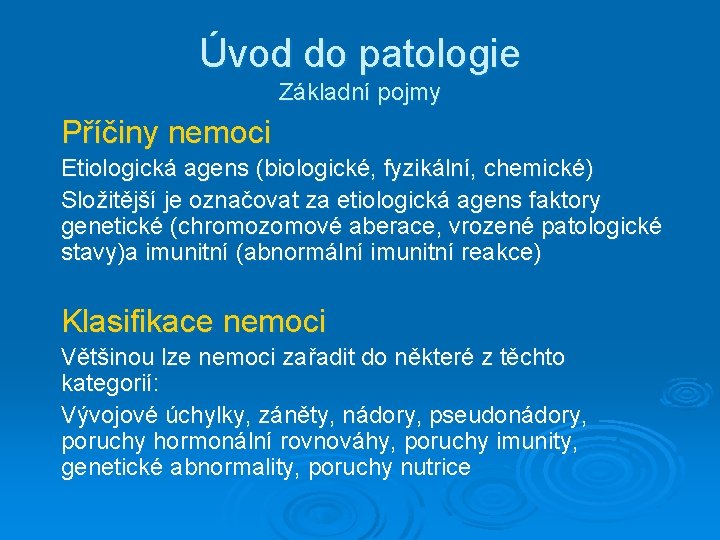 Úvod do patologie
Základní pojmy

Příčiny nemoci

Etiologická agens (biologické, fyzikální, chemické)

Složitější je označovat za etiologická agens faktory genetické (chromozomové aberace, vrozené patologické stavy)a imunitní (abnormální imunitní reakce)

Klasifikace nemoci

Většinou lze nemoci zařadit do některé z těchto kategorií:

Vývojové úchylky, záněty, nádory, pseudonádory, poruchy hormonální rovnováhy, poruchy imunity, genetické abnormality, poruchy nutrice